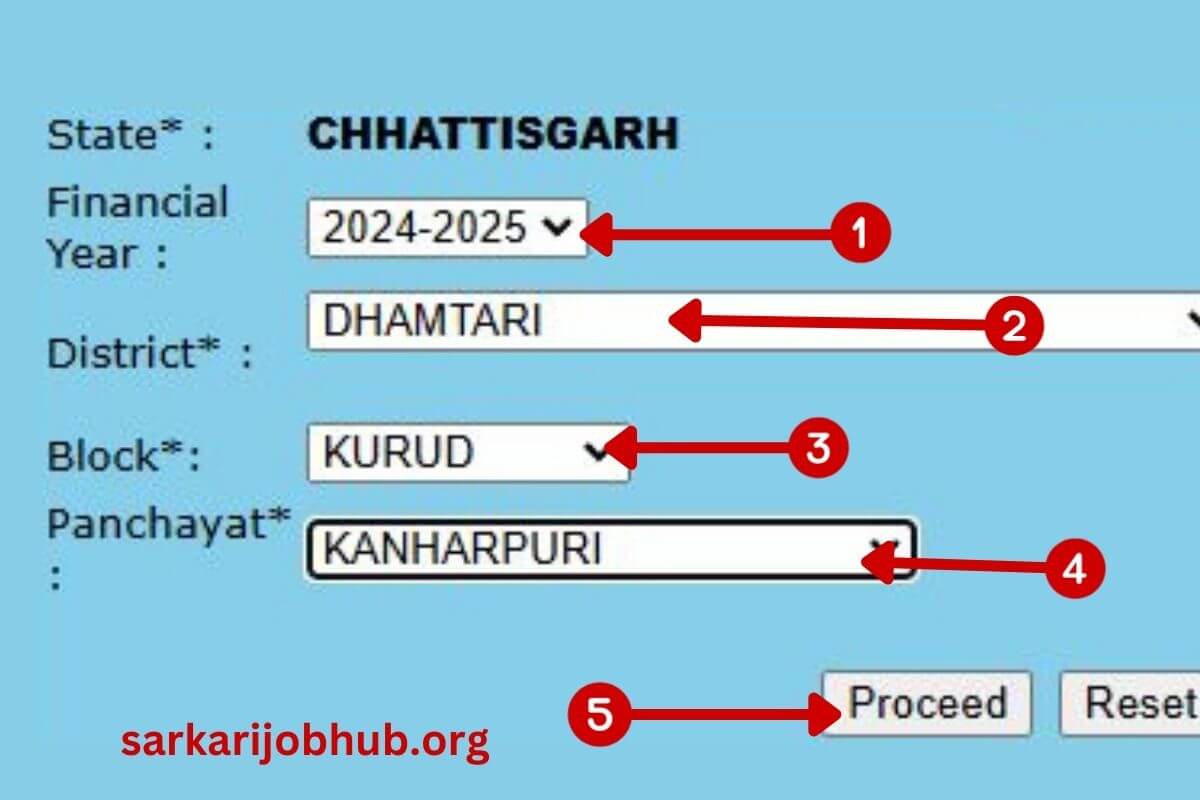 State* : CHHATTISGARH

Financial Year : 2024-2025

1

District* : DHAMTARI

2

Block*: KURUD

3

Panchayat* : KANHARPURI

4

5

Proceed

Reset

sarkarijobhub.org